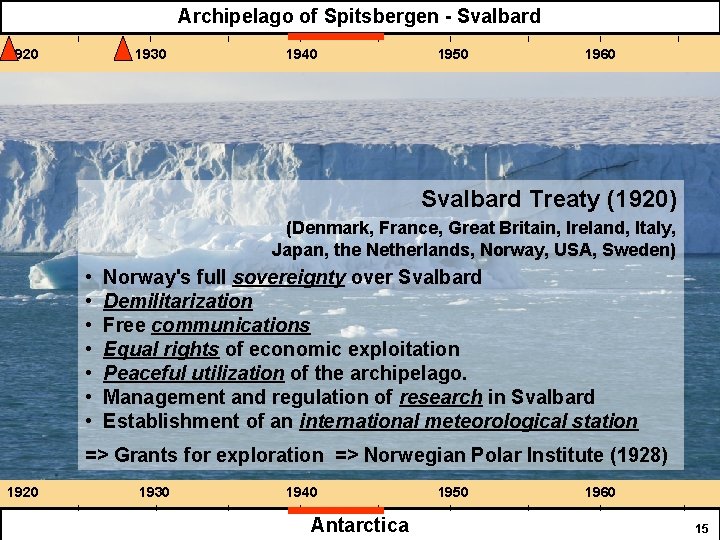 Archipelago of Spitsbergen - Svalbard

920 1930 1940 1950 1960

Svalbard Treaty (1920)

(Denmark, France, Great Britain, Ireland, Italy, Japan, the Netherlands, Norway, USA, Sweden)

• Norway's full sovereignty over Svalbard
• Demilitarization
• Free communications
• Equal rights of economic exploitation
• Peaceful utilization of the archipelago.
• Management and regulation of research in Svalbard
• Establishment of an international meteorological station

=> Grants for exploration => Norwegian Polar Institute (1928)

1920 1930 1940 1950 1960

Antarctica

15